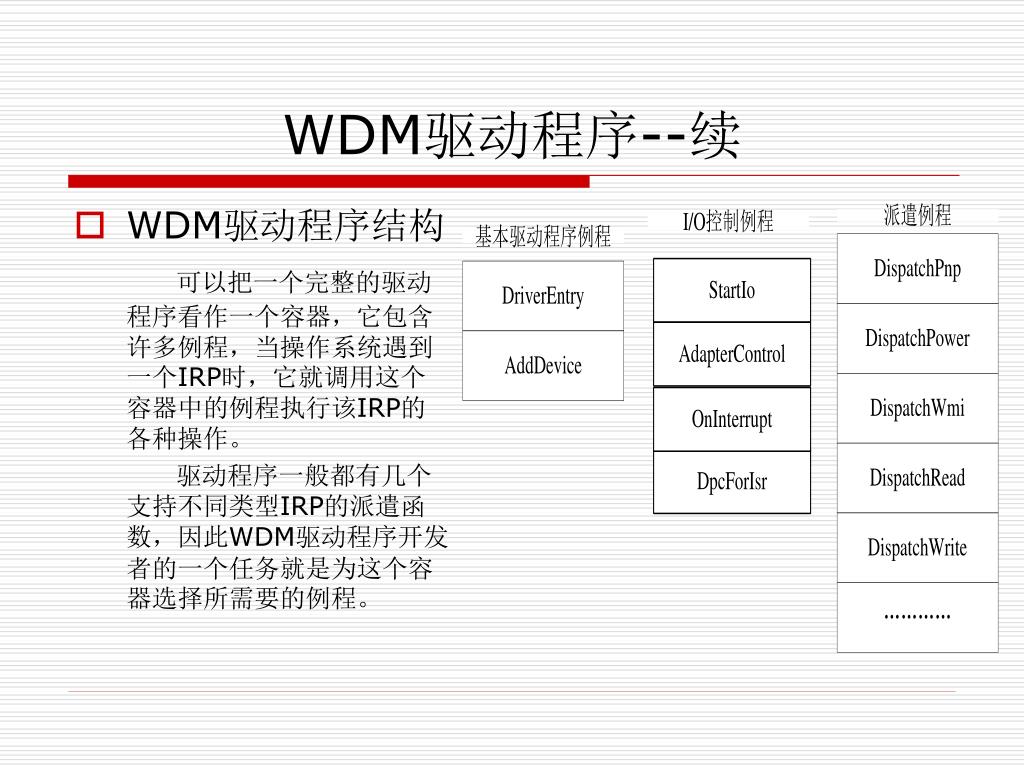 WDM驱动程序--续

WDM驱动程序结构

可以把一个完整的驱动程序看作一个容器，它包含许多例程，当操作系统遇到一个IRP时，它就调用这个容器中的例程执行该IRP的各种操作。

驱动程序一般都有几个支持不同类型IRP的派遣函数，因此WDM驱动程序开发者的一个任务就是为这个容器选择所需要的例程。

基本驱动程序例程

DriverEntry

AddDevice

I/O控制例程

StartIo

AdapterControl

OnInterrupt

DpcForIsr

派遣例程

DispatchPnp

DispatchPower

DispatchWmi

DispatchRead

DispatchWrite

…………